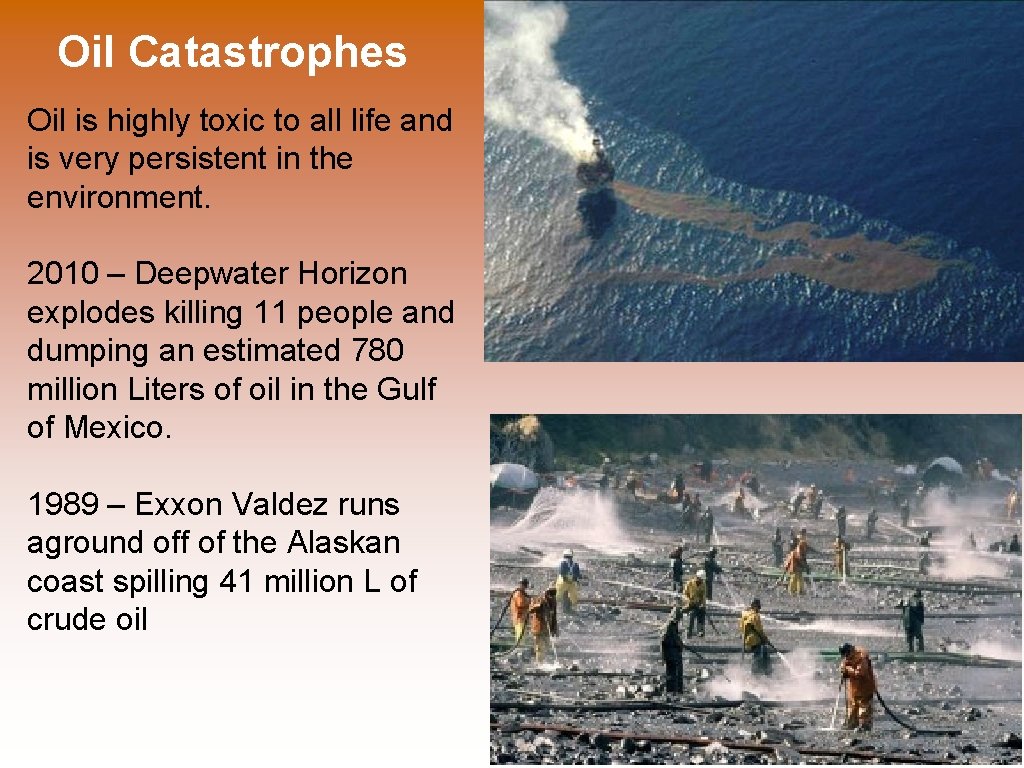 Oil Catastrophes

Oil is highly toxic to all life and is very persistent in the environment.

2010 – Deepwater Horizon explodes killing 11 people and dumping an estimated 780 million Liters of oil in the Gulf of Mexico.

1989 – Exxon Valdez runs aground off of the Alaskan coast spilling 41 million L of crude oil